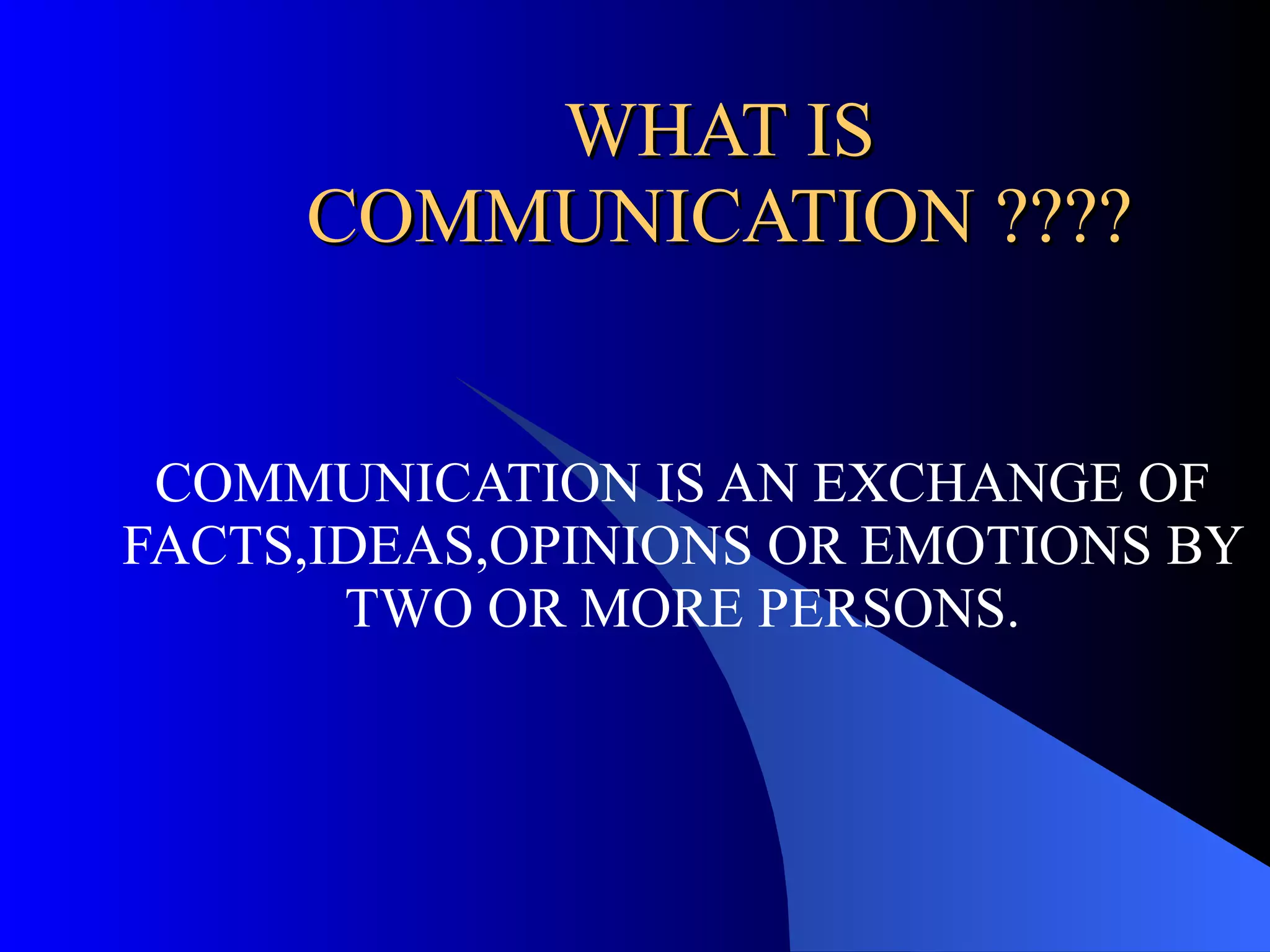 WHAT IS COMMUNICATION ????

COMMUNICATION IS AN EXCHANGE OF FACTS,IDEAS,OPINIONS OR EMOTIONS BY TWO OR MORE PERSONS.